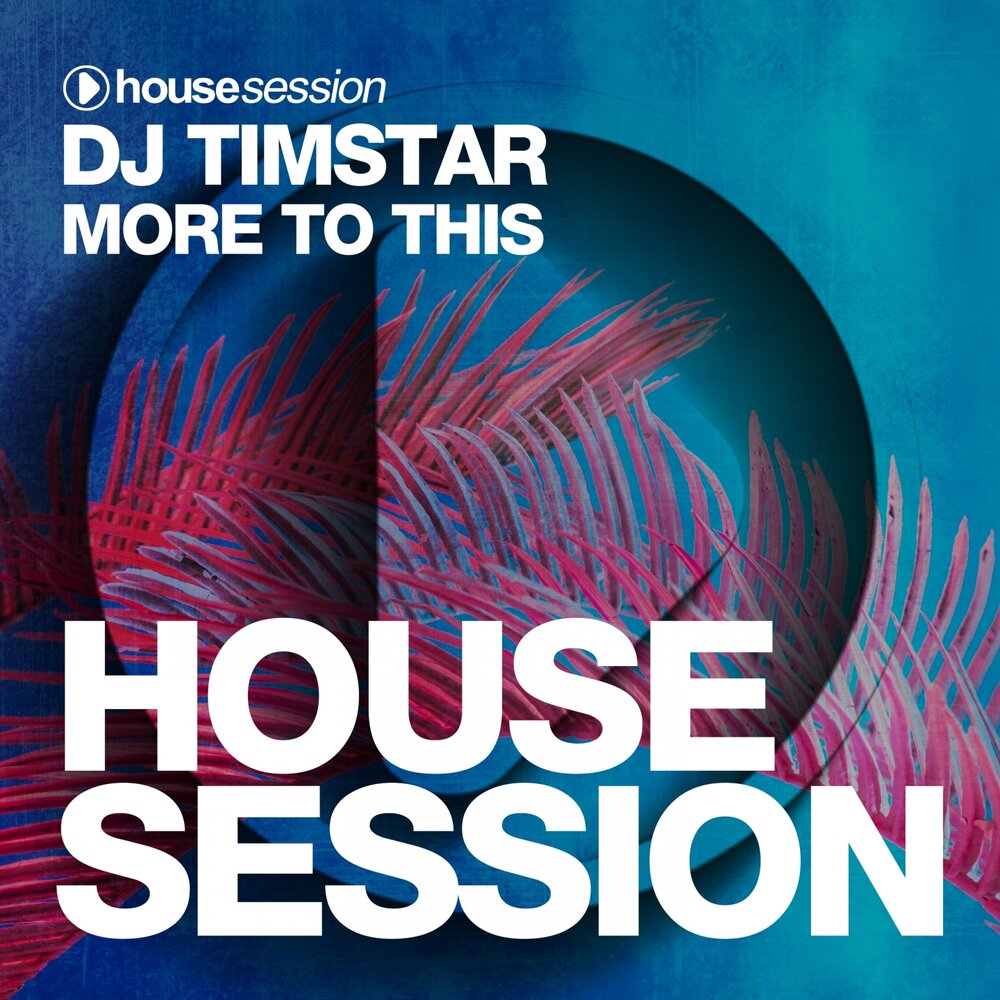 housesession
DJ TIMSTAR
MORE TO THIS

HOUSE
SESSION